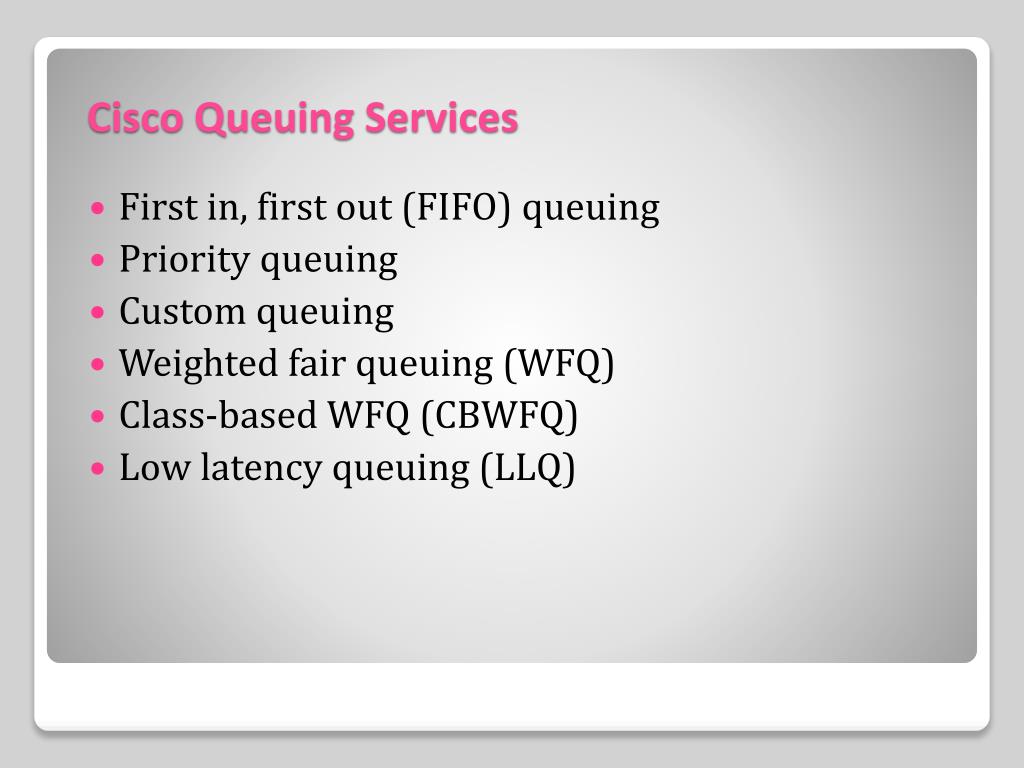 Cisco Queuing Services

- First in, first out (FIFO) queuing
- Priority queuing
- Custom queuing
- Weighted fair queuing (WFQ)
- Class-based WFQ (CBWFQ)
- Low latency queuing (LLQ)